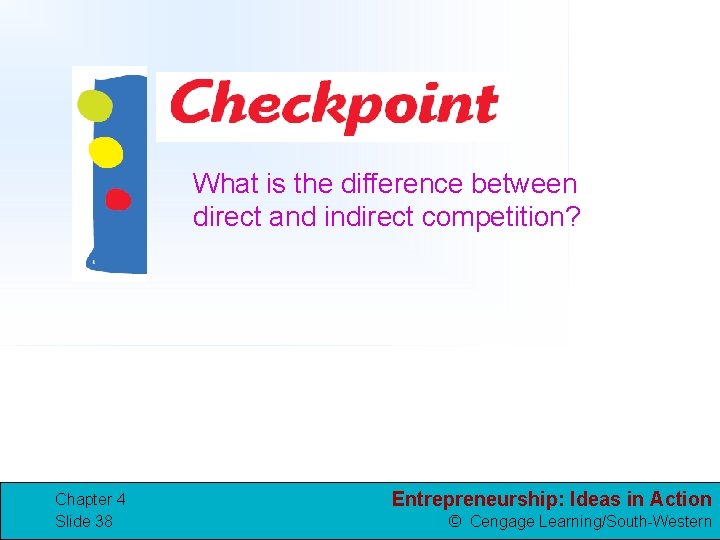 Checkpoint

What is the difference between direct and indirect competition?

Chapter 4
Slide 38

Entrepreneurship: Ideas in Action
© Cengage Learning/South-Western